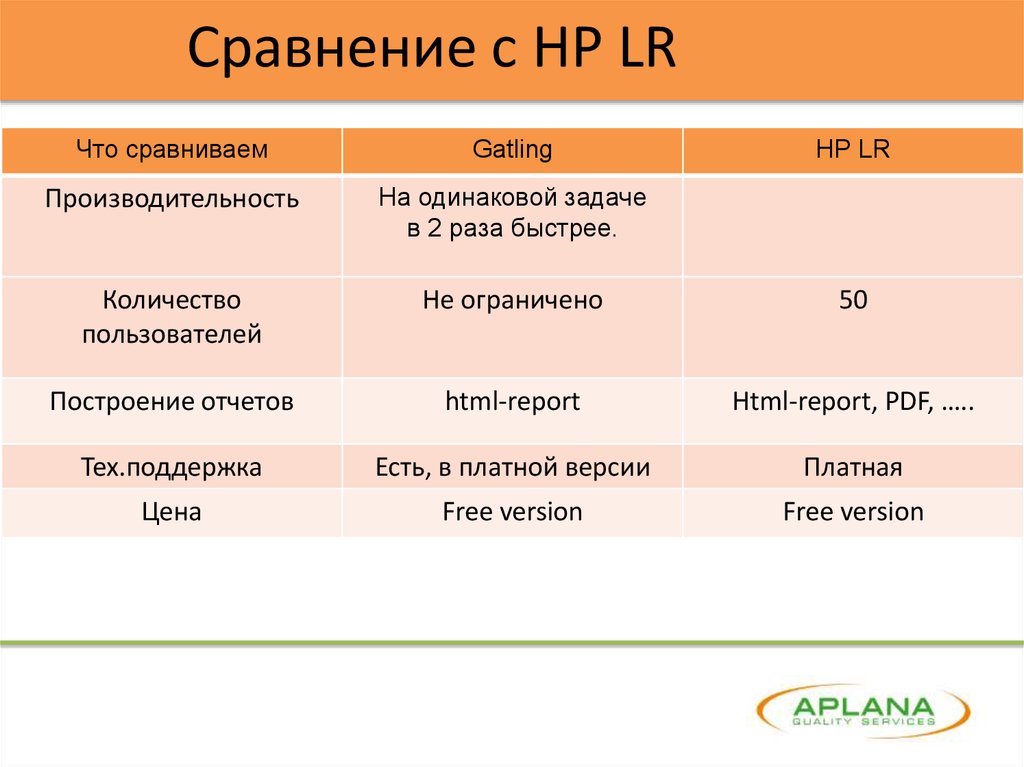 Сравнение с HP LR

| Что сравниваем | Gatling | HP LR |
|---|---|---|
| Производительность | На одинаковой задаче в 2 раза быстрее. | |
| Количество пользователей | Не ограничено | 50 |
| Построение отчетов | html-report | Html-report, PDF, ….. |
| Тех.поддержка | Есть, в платной версии | Платная |
| Цена | Free version | Free version |

APLANA
QUALITY SERVICES